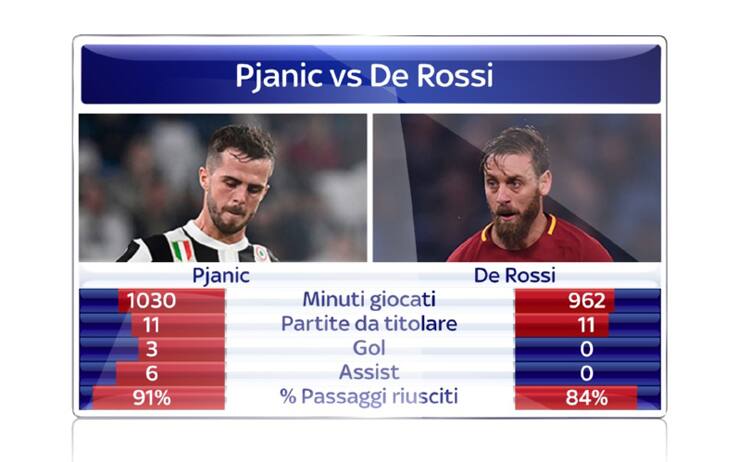 Pjanic vs De Rossi

| Pjanic | | De Rossi |
|---|---|---|
| 1030 | Minuti giocati | 962 |
| 11 | Partite da titolare | 11 |
| 3 | Gol | 0 |
| 6 | Assist | 0 |
| 91% | % Passaggi riusciti | 84% |